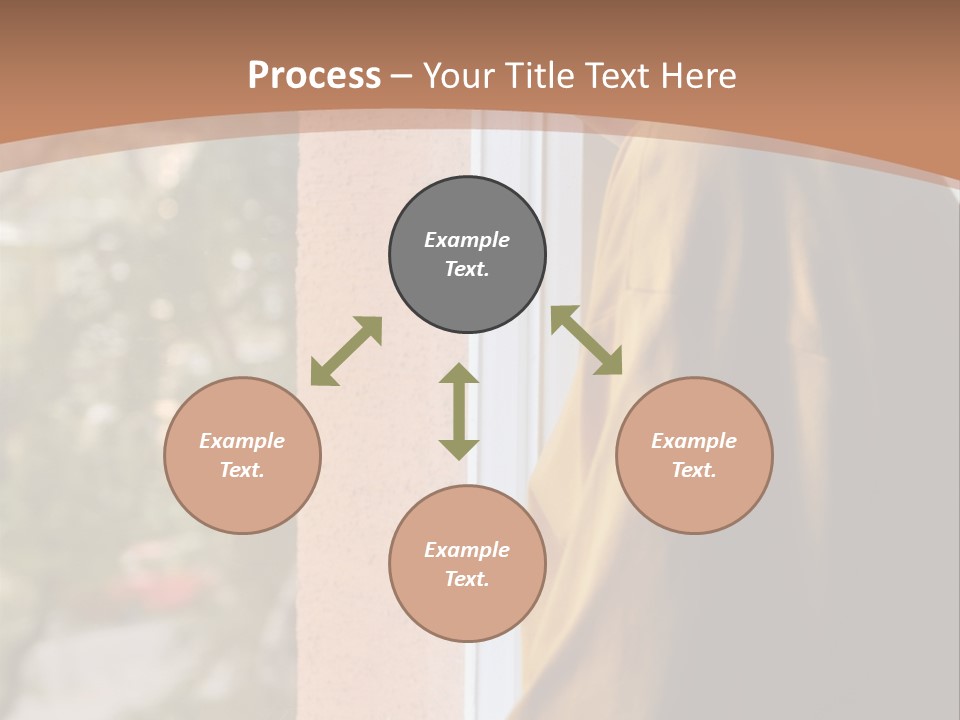 Process – Your Title Text Here

Example Text.

Example Text.

Example Text.

Example Text.